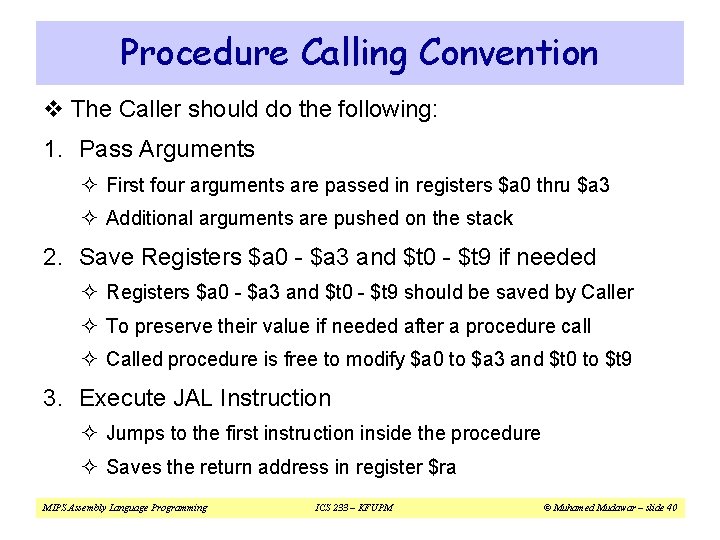 Procedure Calling Convention

❖ The Caller should do the following:

1. Pass Arguments

✧ First four arguments are passed in registers \$a0 thru \$a3

✧ Additional arguments are pushed on the stack

2. Save Registers \$a0 - \$a3 and \$t0 - \$t9 if needed

✧ Registers \$a0 - \$a3 and \$t0 - \$t9 should be saved by Caller

✧ To preserve their value if needed after a procedure call

✧ Called procedure is free to modify \$a0 to \$a3 and \$t0 to \$t9

3. Execute JAL Instruction

✧ Jumps to the first instruction inside the procedure

✧ Saves the return address in register \$ra

MIPS Assembly Language Programming

ICS 233 – KFUPM

© Muhamed Mudawar – slide 40